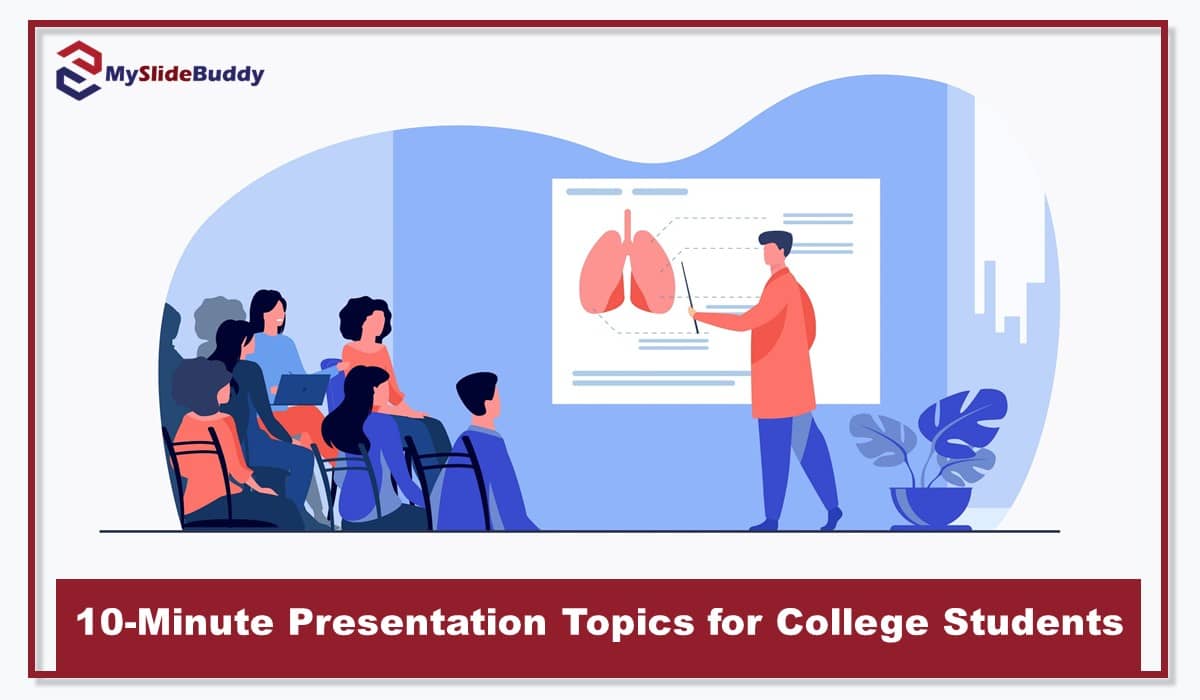 MySlideBuddy

10-Minute Presentation Topics for College Students